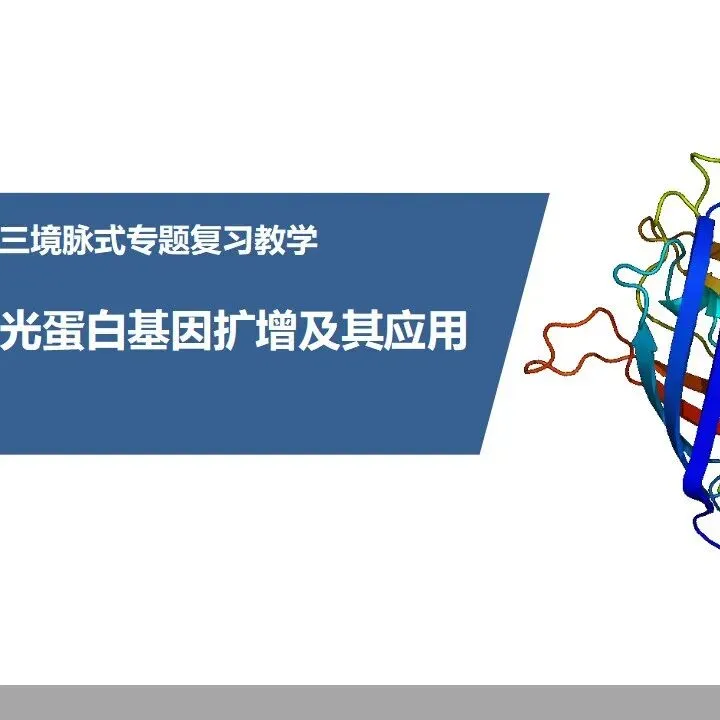 三境脉式专题复习教学

光蛋白基因扩增及其应用